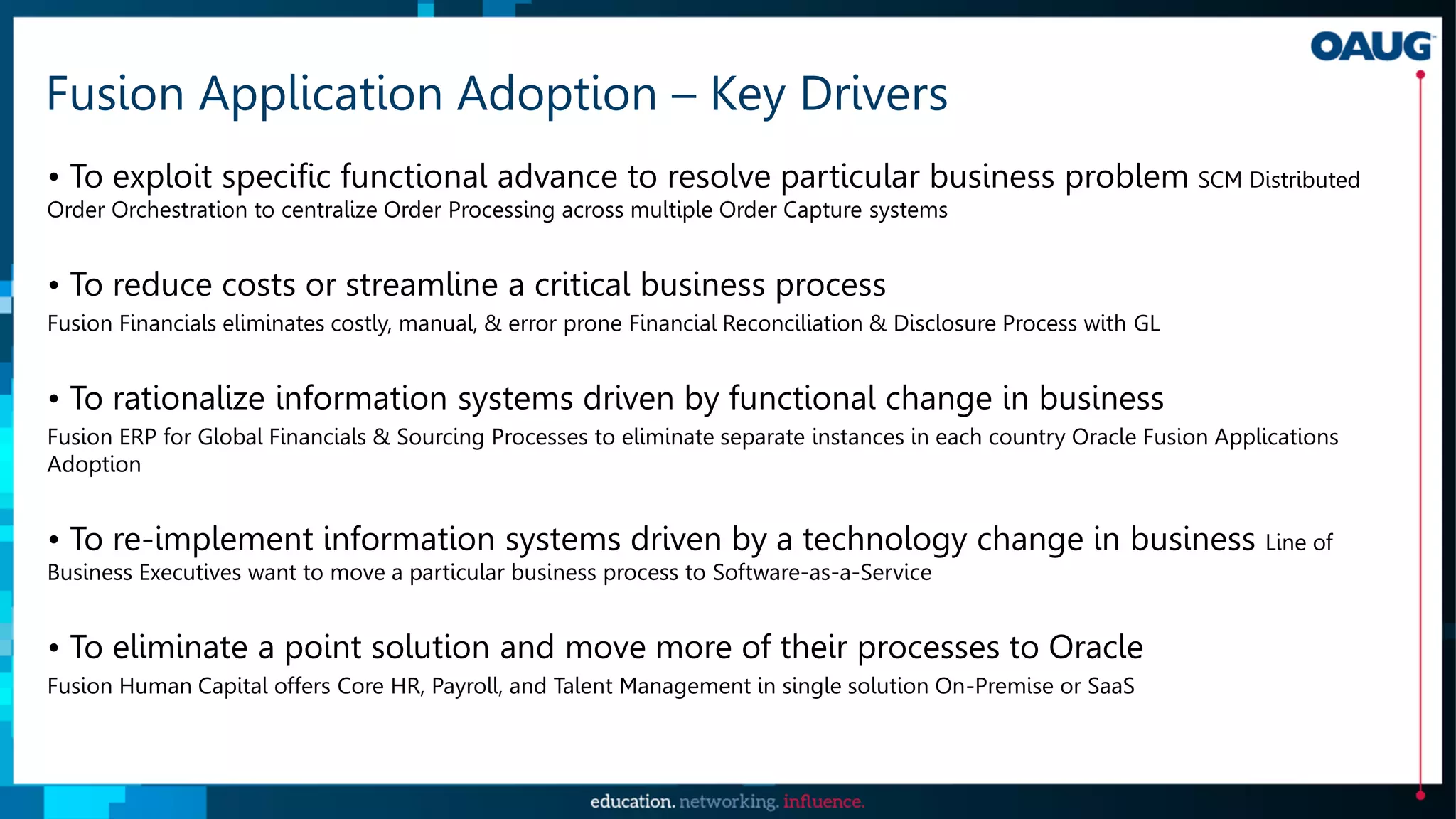 OAUG

Fusion Application Adoption – Key Drivers

• To exploit specific functional advance to resolve particular business problem SCM Distributed Order Orchestration to centralize Order Processing across multiple Order Capture systems

• To reduce costs or streamline a critical business process
Fusion Financials eliminates costly, manual, & error prone Financial Reconciliation & Disclosure Process with GL

• To rationalize information systems driven by functional change in business
Fusion ERP for Global Financials & Sourcing Processes to eliminate separate instances in each country Oracle Fusion Applications Adoption

• To re-implement information systems driven by a technology change in business Line of Business Executives want to move a particular business process to Software-as-a-Service

• To eliminate a point solution and move more of their processes to Oracle
Fusion Human Capital offers Core HR, Payroll, and Talent Management in single solution On-Premise or SaaS

education. networking. influence.